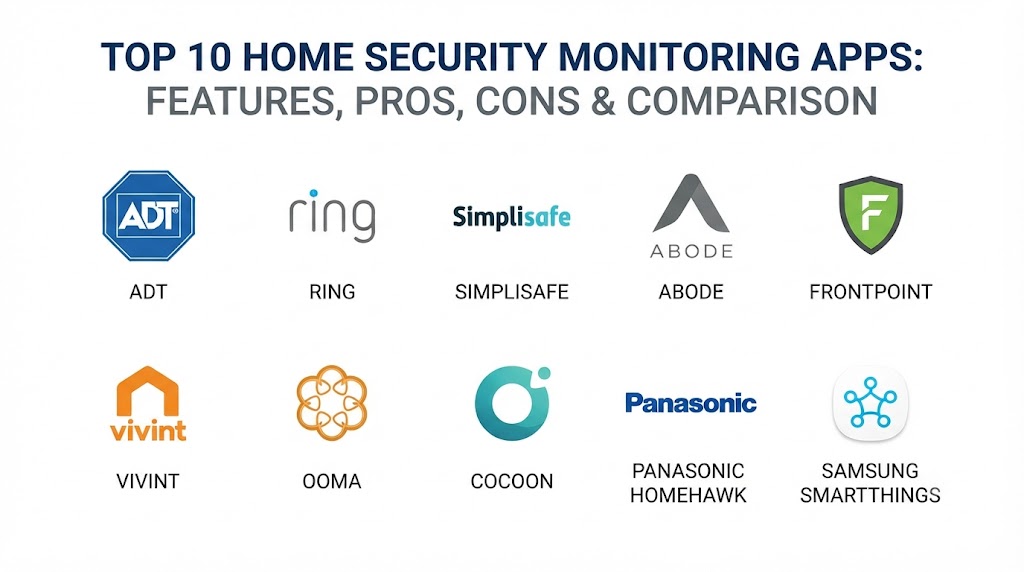 TOP 10 HOME SECURITY MONITORING APPS:
FEATURES, PROS, CONS & COMPARISON

ADT

ADT

ring

RING

Simplisafe

SIMPLISAFE

ABODE

ABODE

F

FRONTPOINT

vivint

VIVINT

OOMA

COCOON

Panasonic

PANASONIC HOMEHAWK

SAMSUNG SMARTTHINGS